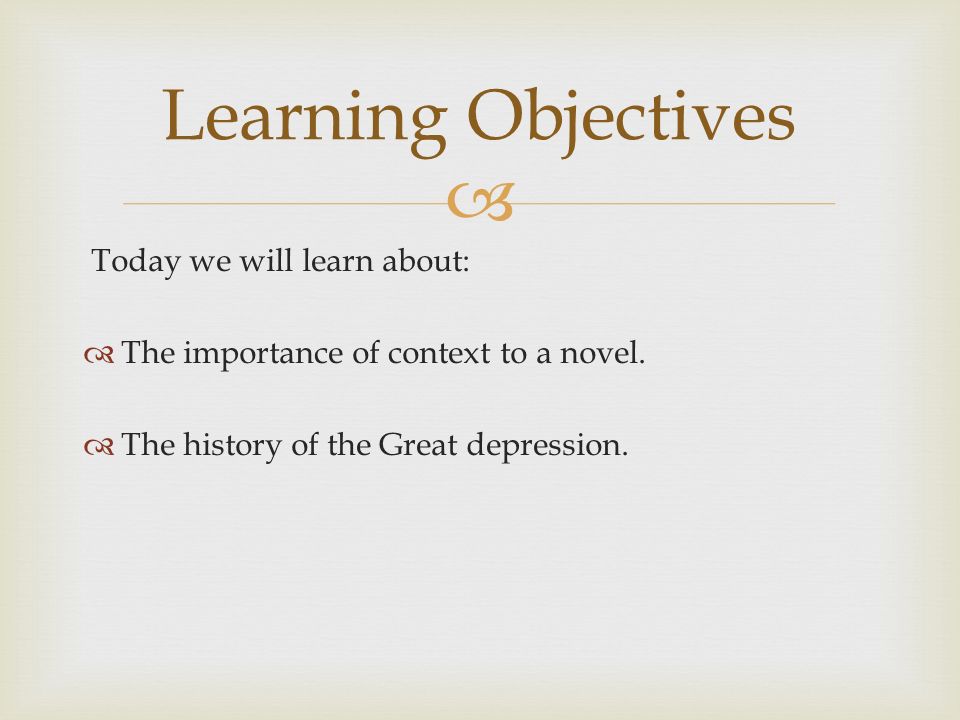 Learning Objectives

Today we will learn about:

The importance of context to a novel.

The history of the Great depression.